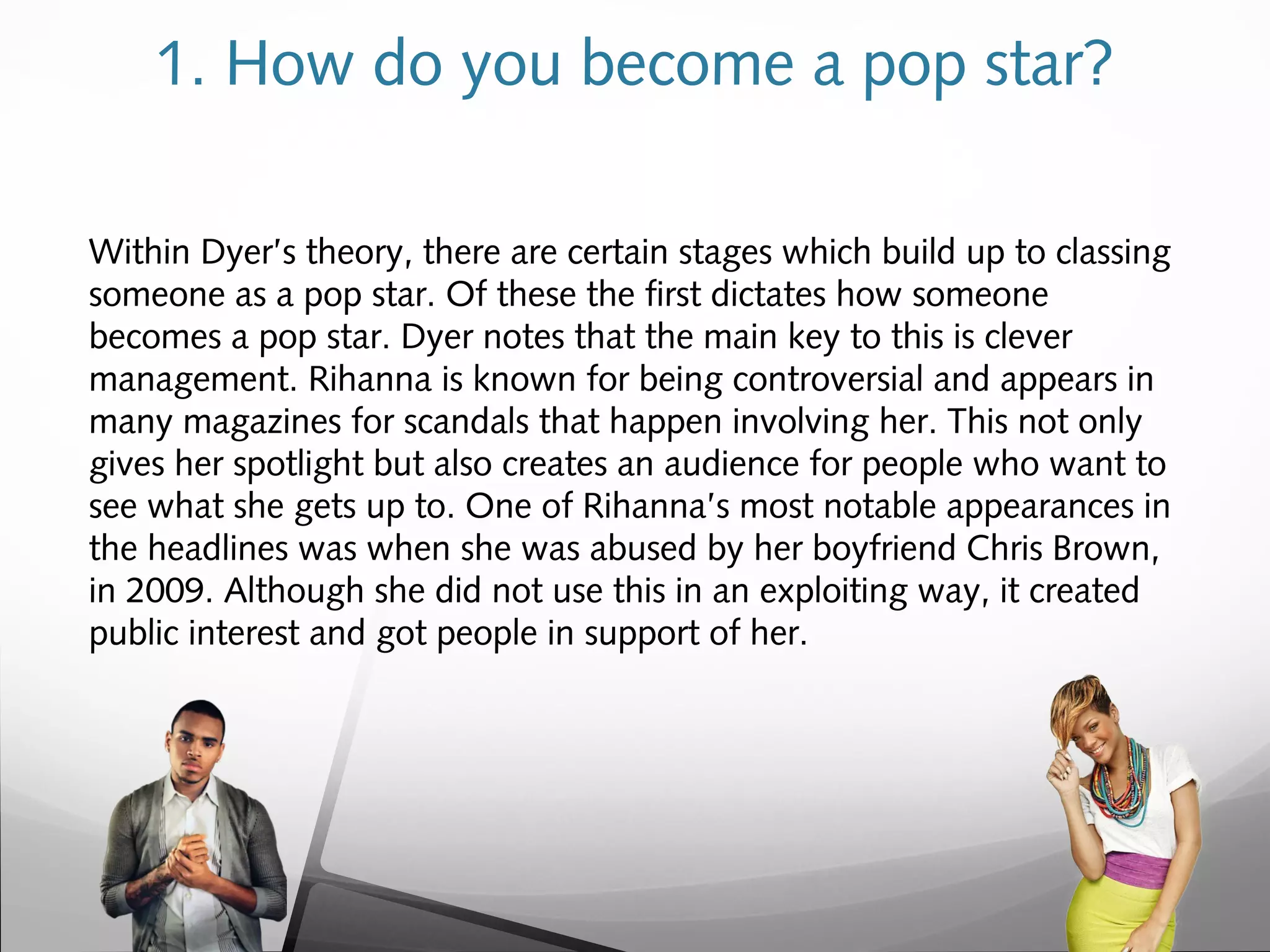 1. How do you become a pop star?

Within Dyer's theory, there are certain stages which build up to classing someone as a pop star. Of these the first dictates how someone becomes a pop star. Dyer notes that the main key to this is clever management. Rihanna is known for being controversial and appears in many magazines for scandals that happen involving her. This not only gives her spotlight but also creates an audience for people who want to see what she gets up to. One of Rihanna's most notable appearances in the headlines was when she was abused by her boyfriend Chris Brown, in 2009. Although she did not use this in an exploiting way, it created public interest and got people in support of her.